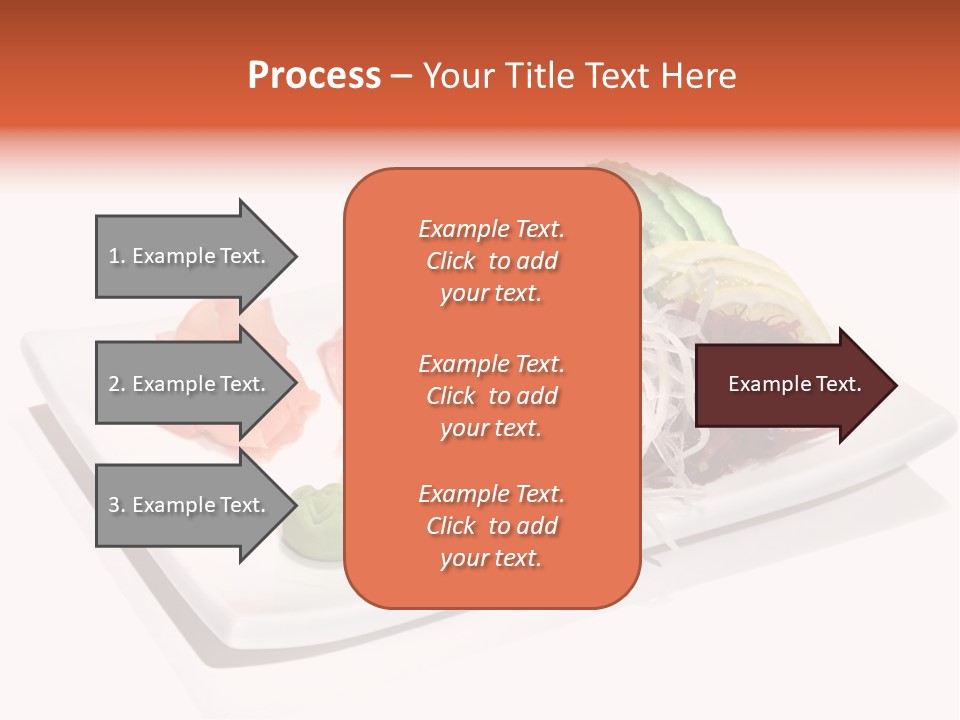 Process – Your Title Text Here

1. Example Text.

2. Example Text.

3. Example Text.

Example Text. Click to add your text.

Example Text. Click to add your text.

Example Text. Click to add your text.

Example Text.